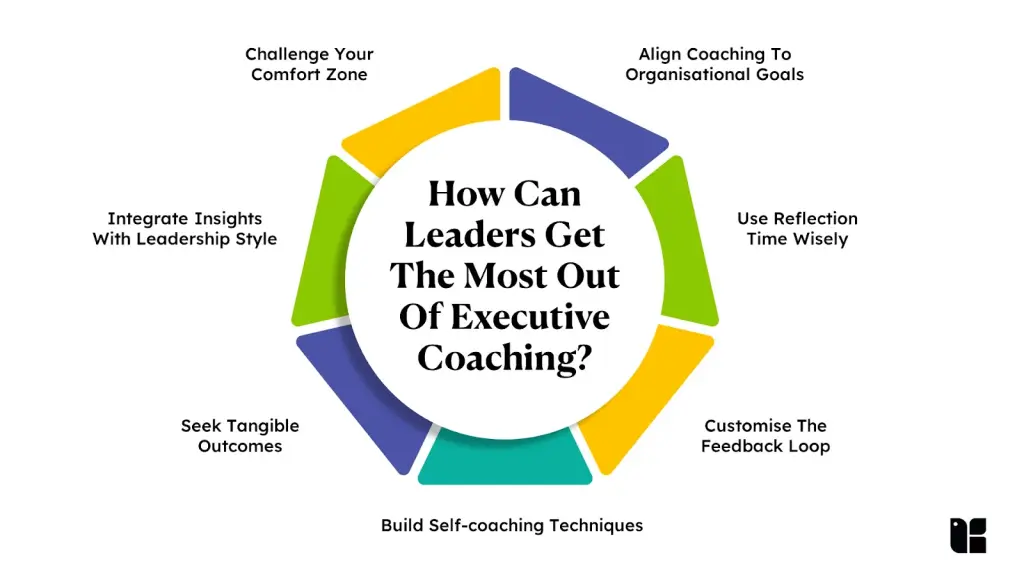 How Can Leaders Get The Most Out Of Executive Coaching?

Align Coaching To Organisational Goals

Use Reflection Time Wisely

Customise The Feedback Loop

Build Self-coaching Techniques

Seek Tangible Outcomes

Integrate Insights With Leadership Style

Challenge Your Comfort Zone